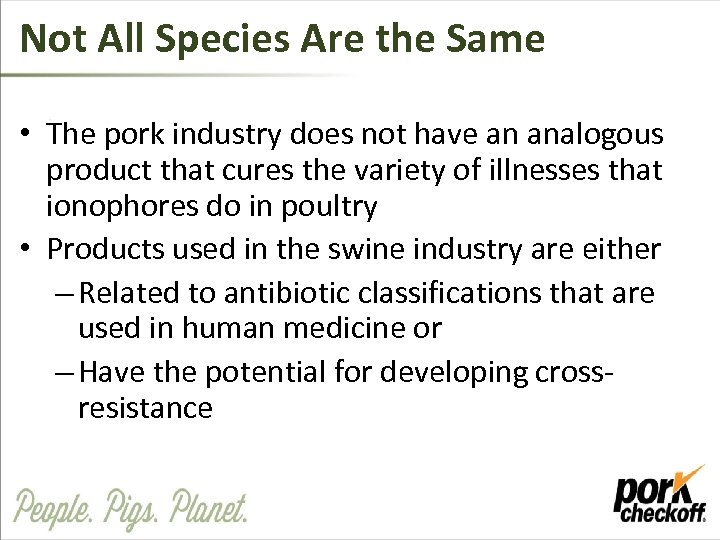 Not All Species Are the Same

• The pork industry does not have an analogous product that cures the variety of illnesses that ionophores do in poultry
• Products used in the swine industry are either
– Related to antibiotic classifications that are used in human medicine or
– Have the potential for developing cross-resistance

People. Pigs. Planet.

pork checkoff.